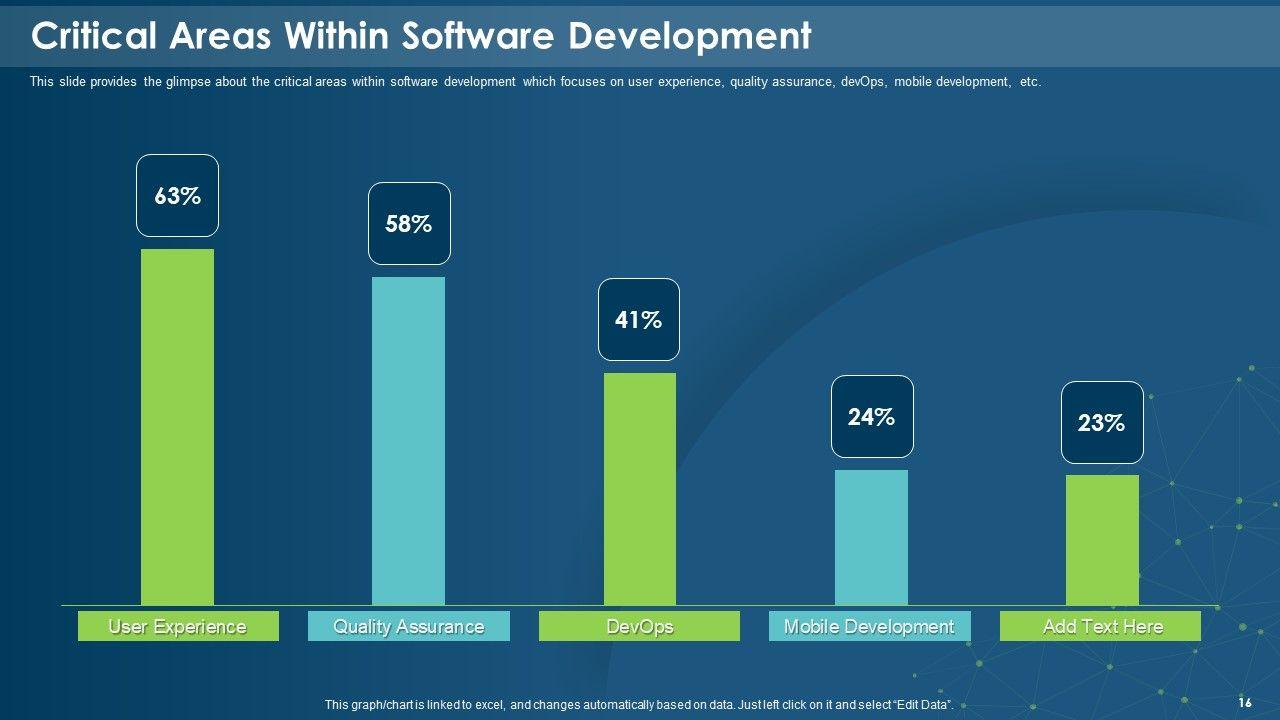 Critical Areas Within Software Development

This slide provides the glimpse about the critical areas within software development which focuses on user experience, quality assurance, devOps, mobile development, etc.

63%

58%

41%

24%

23%

User Experience

Quality Assurance

DevOps

Mobile Development

Add Text Here

This graph/chart is linked to excel, and changes automatically based on data. Just left click on it and select "Edit Data".

16